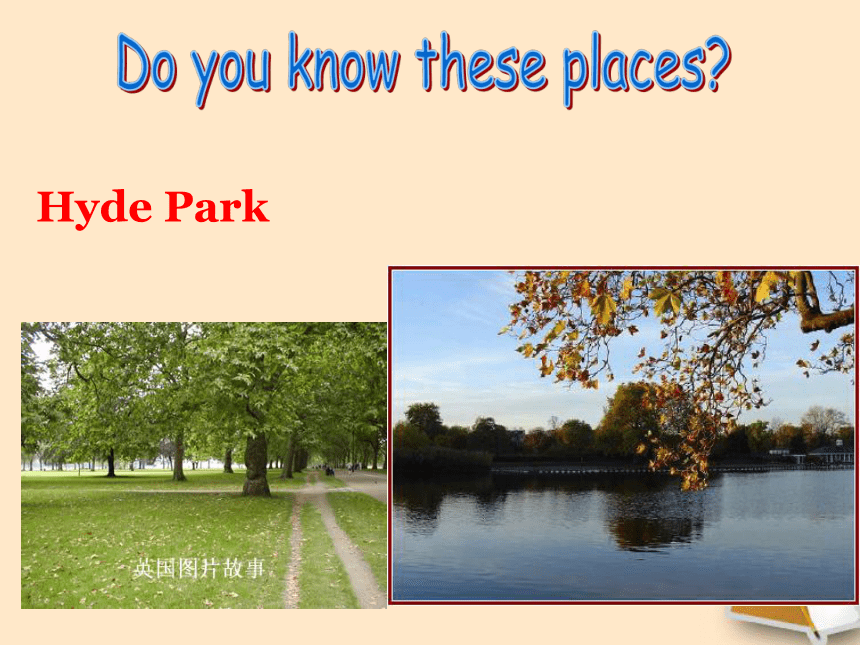 Do you know these places?

Hyde Park

英国图片故事